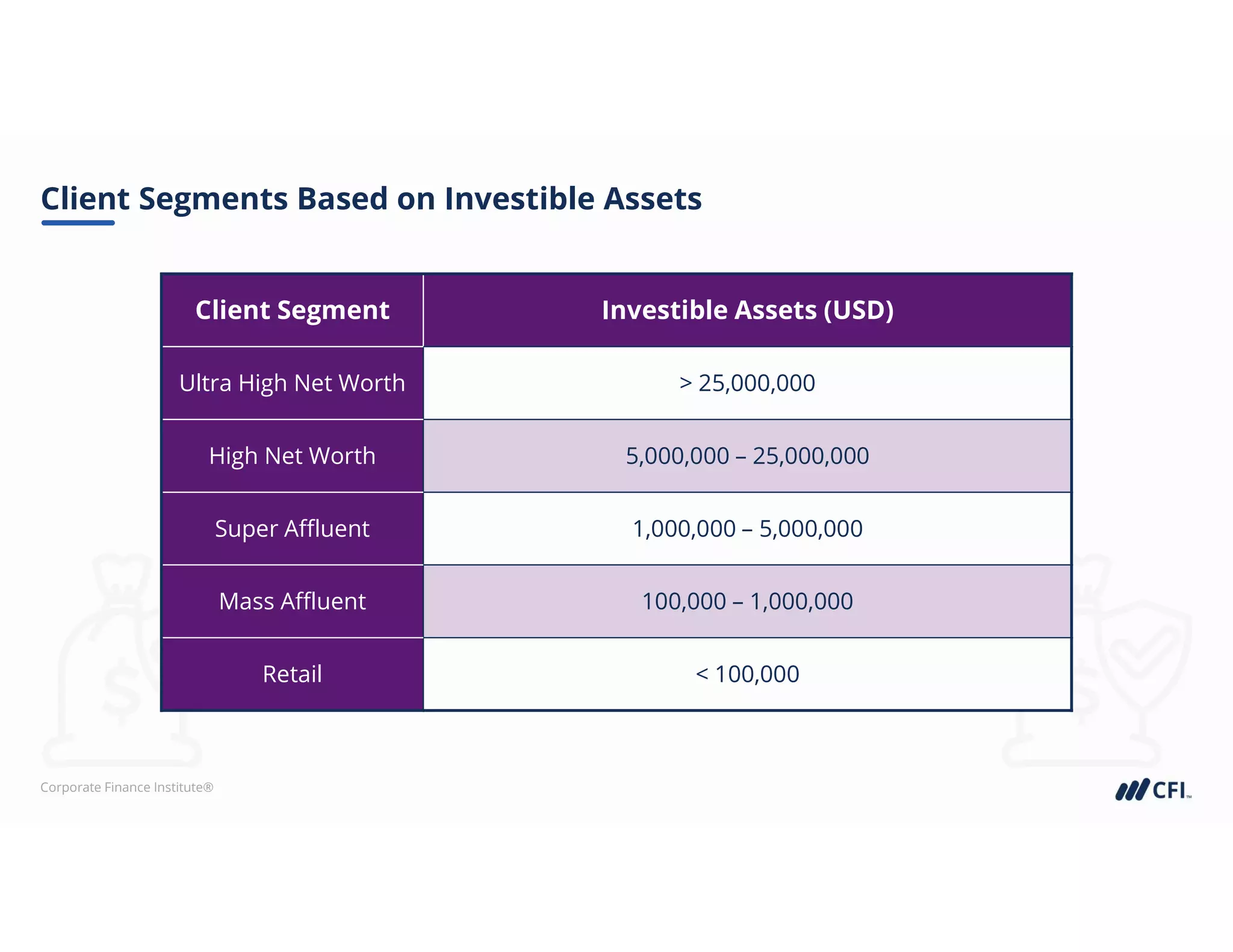 Client Segments Based on Investible Assets

| Client Segment | Investible Assets (USD) |
|---|---|
| Ultra High Net Worth | > 25,000,000 |
| High Net Worth | 5,000,000 – 25,000,000 |
| Super Affluent | 1,000,000 – 5,000,000 |
| Mass Affluent | 100,000 – 1,000,000 |
| Retail | < 100,000 |

Corporate Finance Institute®

CFI™